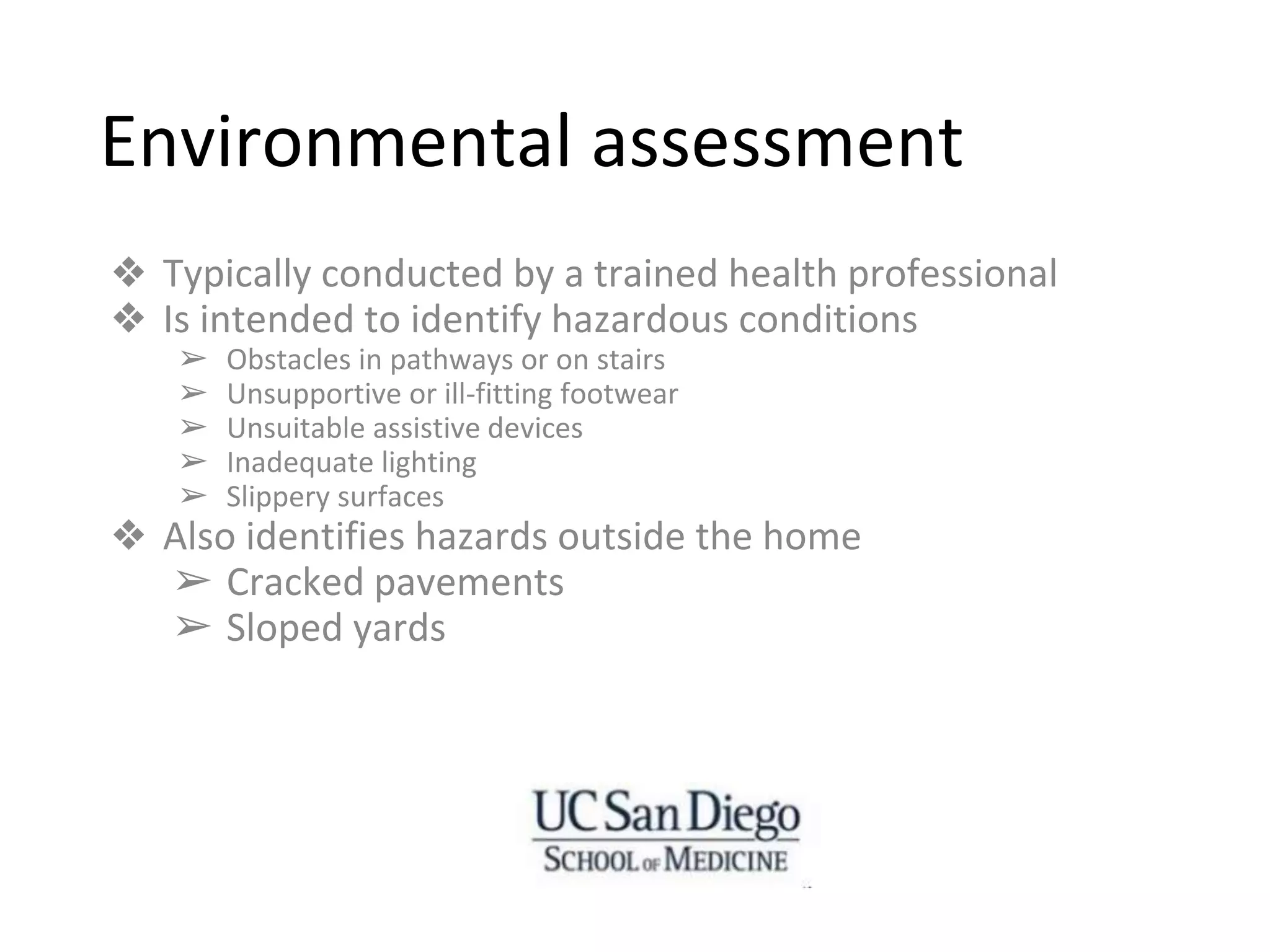 Environmental assessment

❖ Typically conducted by a trained health professional
❖ Is intended to identify hazardous conditions
➢ Obstacles in pathways or on stairs
➢ Unsupportive or ill-fitting footwear
➢ Unsuitable assistive devices
➢ Inadequate lighting
➢ Slippery surfaces
❖ Also identifies hazards outside the home
➢ Cracked pavements
➢ Sloped yards

UC San Diego
SCHOOL OF MEDICINE